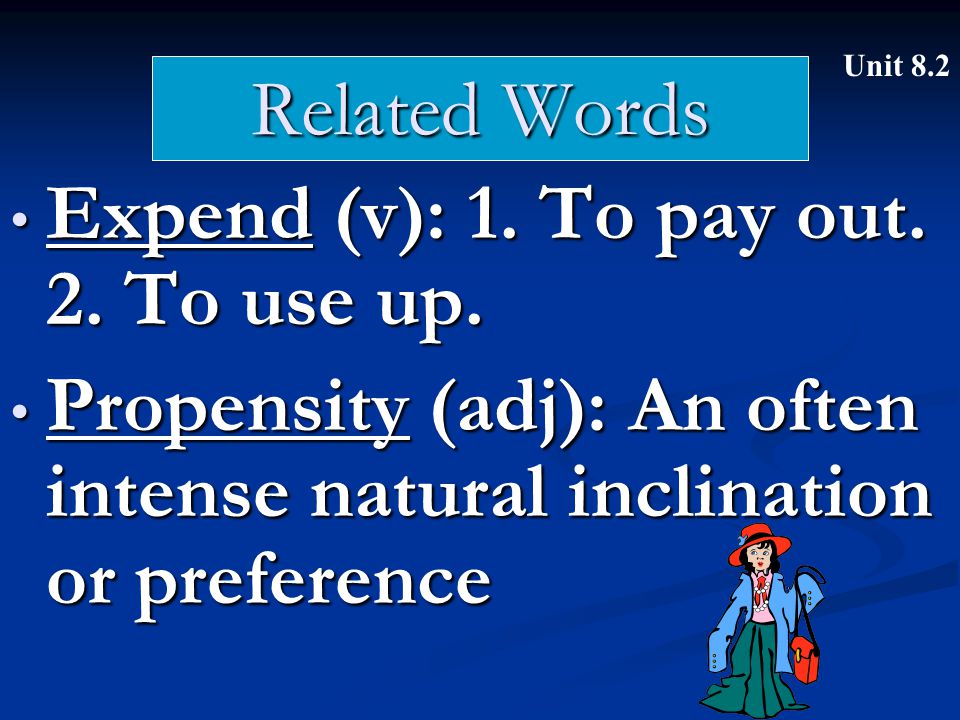 Unit 8.2

Related Words

• Expend (v): 1. To pay out. 2. To use up.

• Propensity (adj): An often intense natural inclination or preference